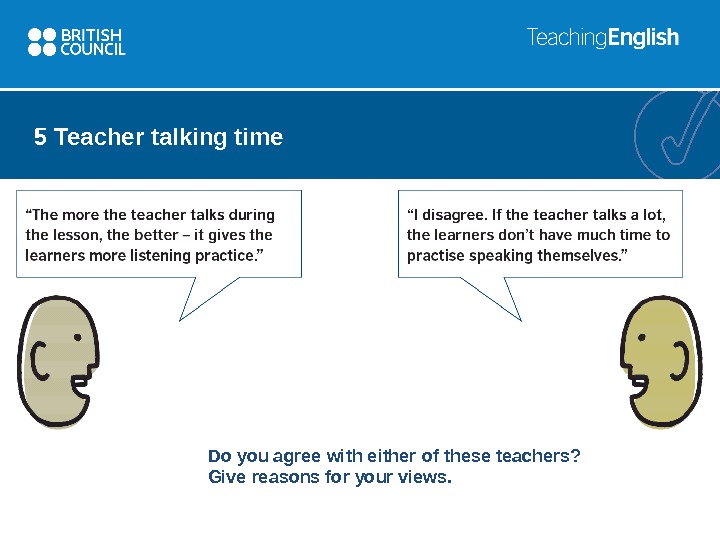 BRITISH COUNCIL

TeachingEnglish

5 Teacher talking time

“The more the teacher talks during the lesson, the better – it gives the learners more listening practice.”

“I disagree. If the teacher talks a lot, the learners don’t have much time to practise speaking themselves.”

Do you agree with either of these teachers? Give reasons for your views.